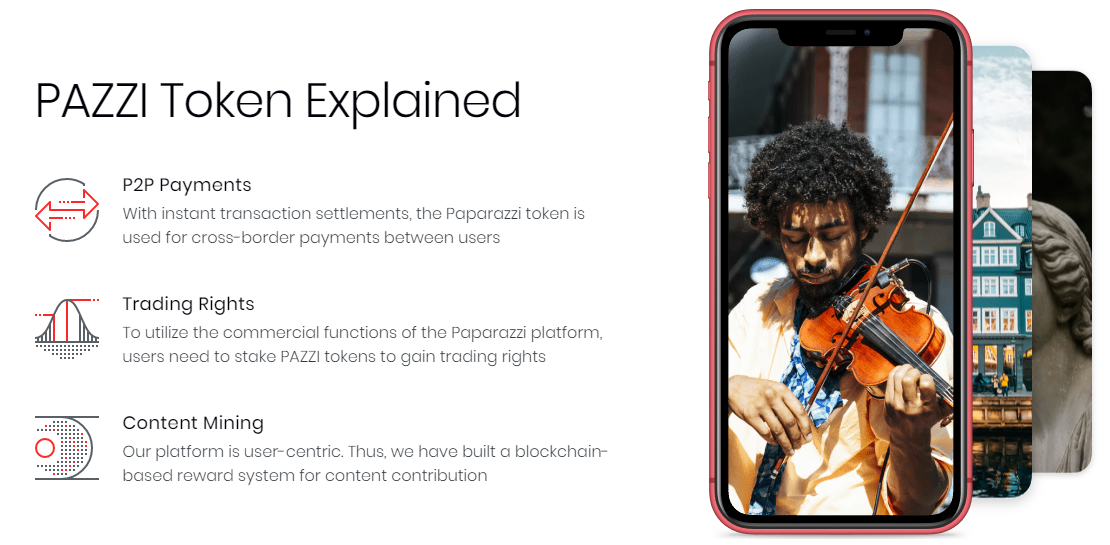 PAZZI Token Explained

P2P Payments
With instant transaction settlements, the Paparazzi token is used for cross-border payments between users

Trading Rights
To utilize the commercial functions of the Paparazzi platform, users need to stake PAZZI tokens to gain trading rights

Content Mining
Our platform is user-centric. Thus, we have built a blockchain-based reward system for content contribution